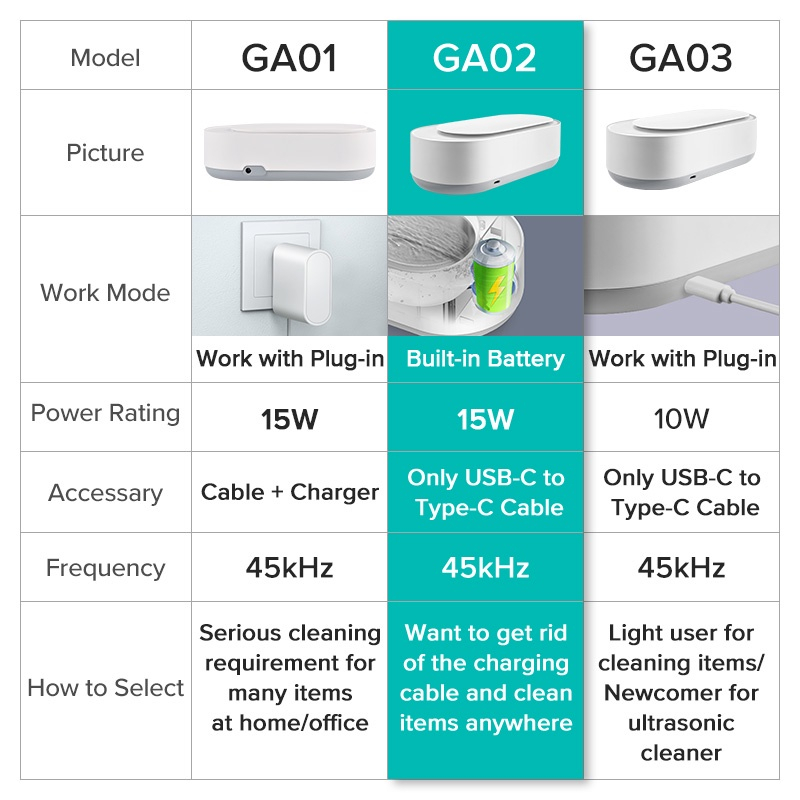 | Model | GA01 | GA02 | GA03 |
|---|---|---|---|
| Picture | | | |
| Work Mode | Work with Plug-in | Built-in Battery | Work with Plug-in |
| Power Rating | 15W | 15W | 10W |
| Accessary | Cable + Charger | Only USB-C to Type-C Cable | Only USB-C to Type-C Cable |
| Frequency | 45kHz | 45kHz | 45kHz |
| How to Select | Serious cleaning requirement for many items at home/office | Want to get rid of the charging cable and clean items anywhere | Light user for cleaning items/ Newcomer for ultrasonic cleaner |